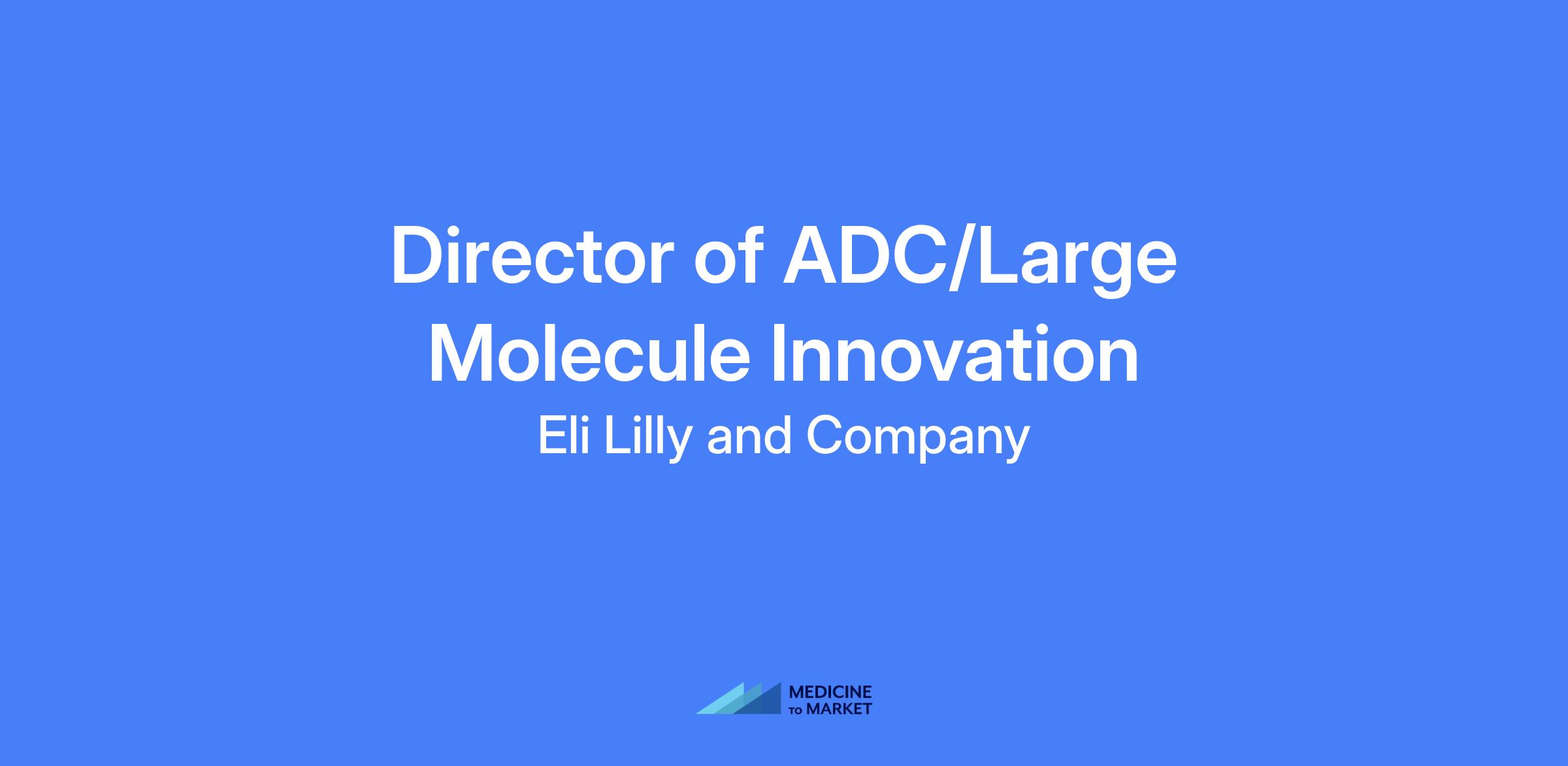 Director of ADC/Large Molecule Innovation

Eli Lilly and Company

MEDICINE TO MARKET